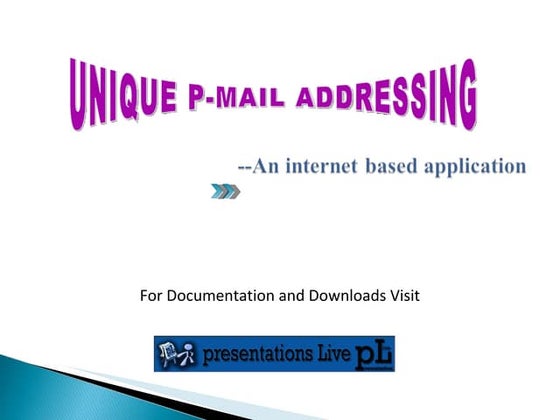 UNIQUE P-MAIL ADDRESSING

--An internet based application

For Documentation and Downloads Visit

presentations Live pL